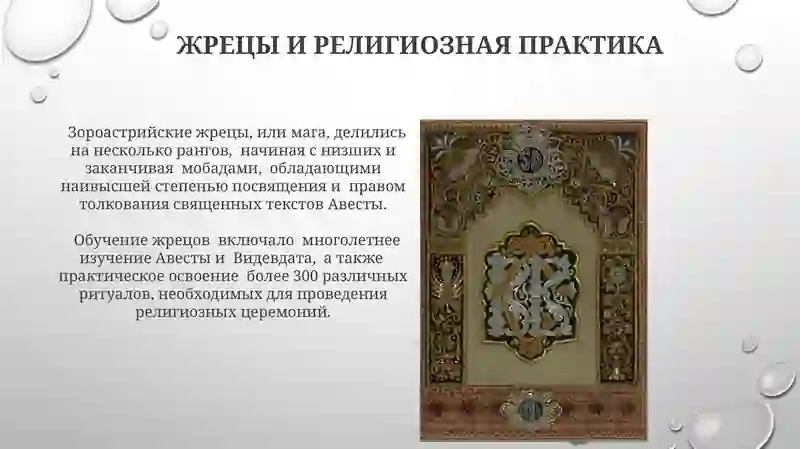 ЖРЕЦЫ И РЕЛИГИОЗНАЯ ПРАКТИКА

Зороастрийские жрецы, или мага, делились на несколько рангов, начиная с низших и заканчивая мобадами, обладающими наивысшей степенью посвящения и правом толкования священных текстов Авесты.

Обучение жрецов включало многолетнее изучение Авесты и Видевдата, а также практическое освоение более 300 различных ритуалов, необходимых для проведения религиозных церемоний.